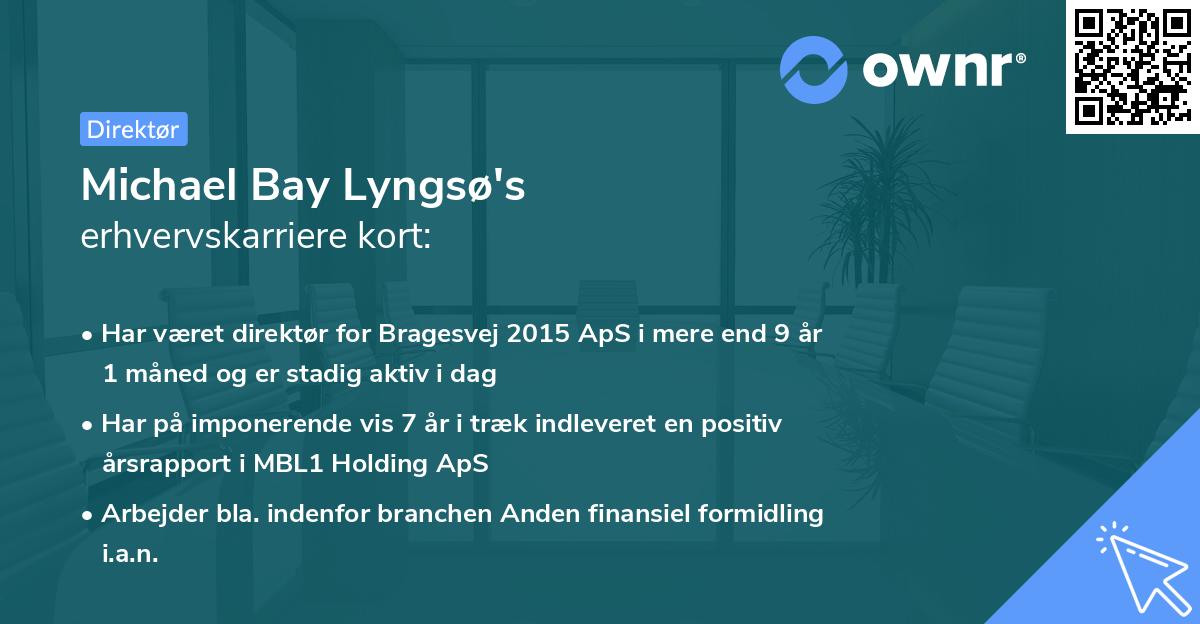 ownr®

Direktør

Michael Bay Lyngsø's
erhvervskarriere kort:

• Har været direktør for Bragesvej 2015 ApS i mere end 9 år 1 måned og er stadig aktiv i dag

• Har på imponerende vis 7 år i træk indleveret en positiv årsrapport i MBL1 Holding ApS

• Arbejder bla. indenfor branchen Anden finansiel formidling i.a.n.